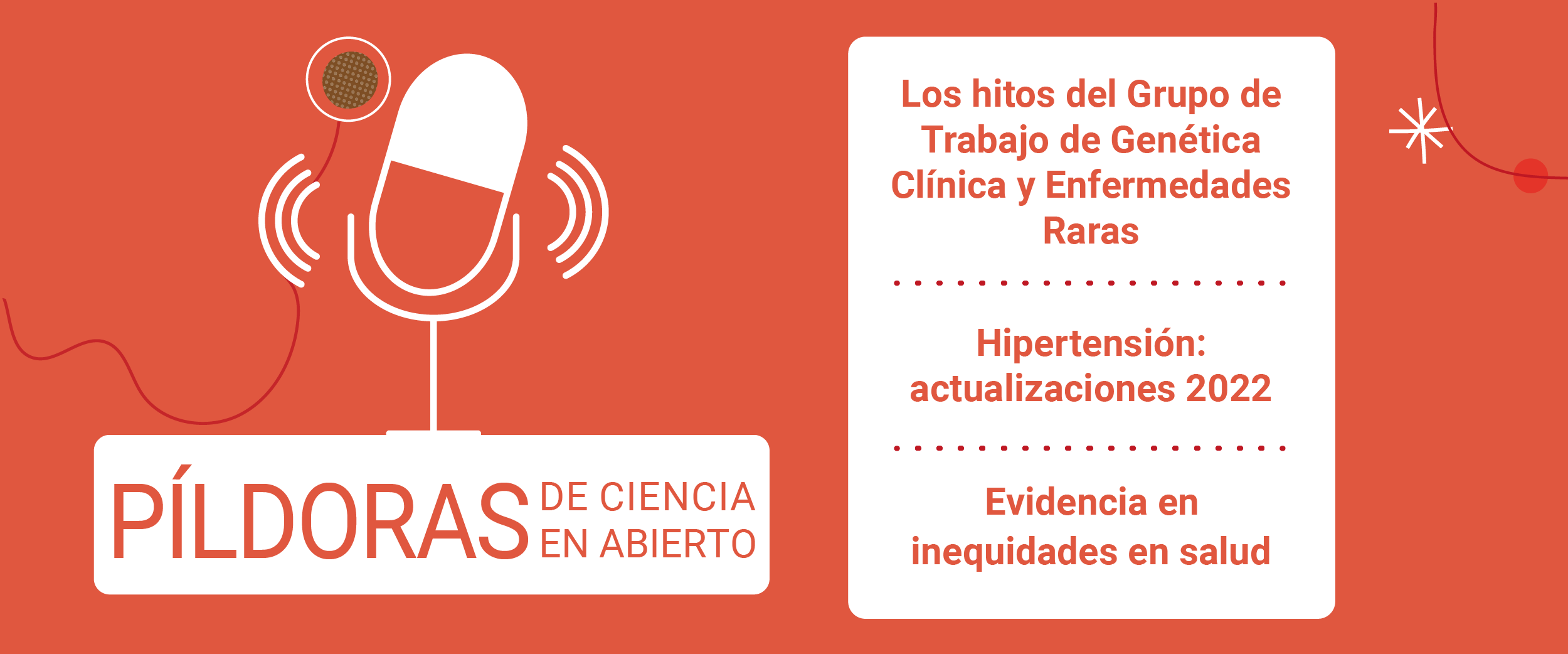 PÍLDORAS DE CIENCIA EN ABIERTO

Los hitos del Grupo de Trabajo de Genética Clínica y Enfermedades Raras

Hipertensión: actualizaciones 2022

Evidencia en inequidades en salud